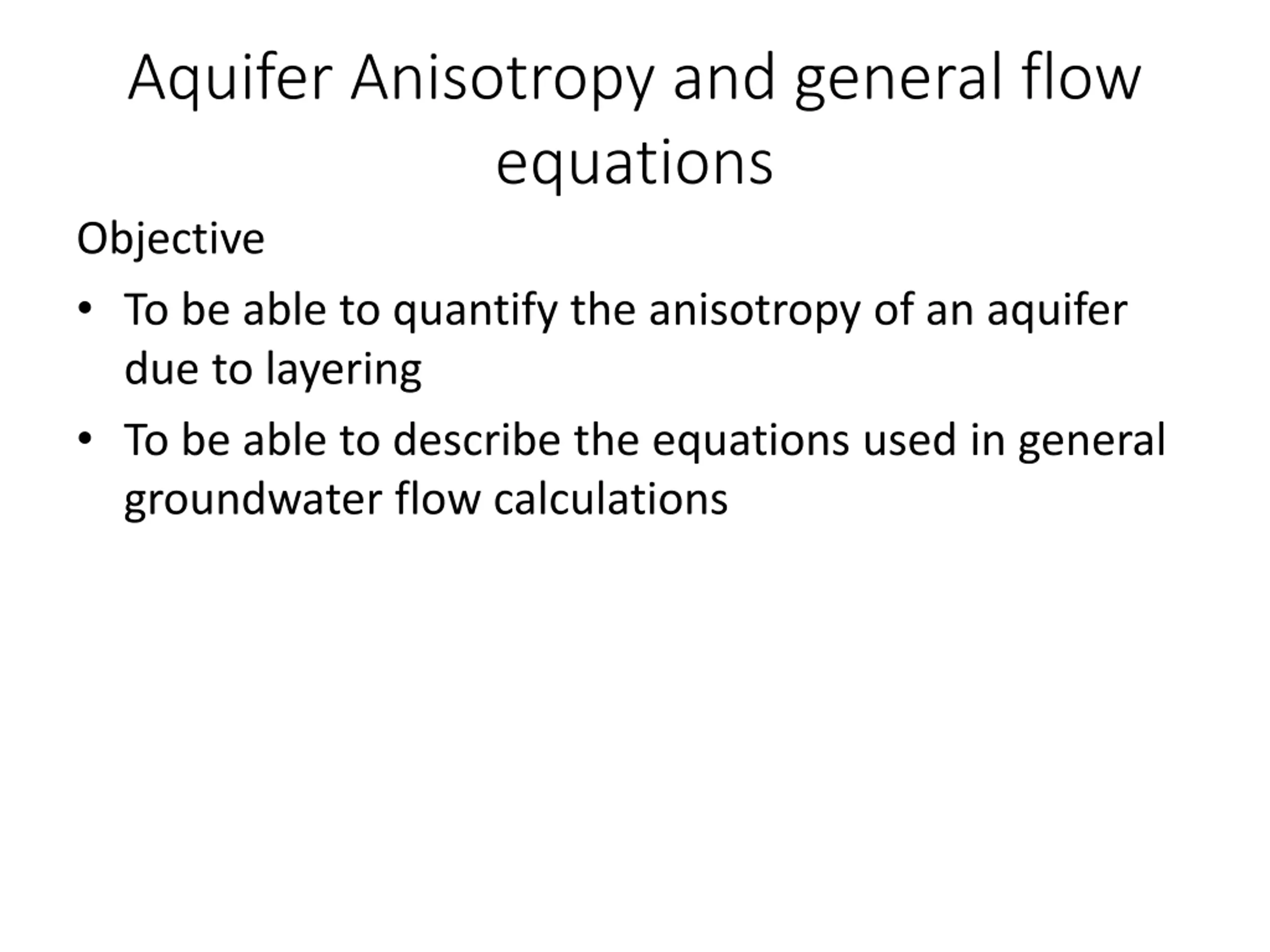 Aquifer Anisotropy and general flow equations

Objective

• To be able to quantify the anisotropy of an aquifer due to layering

• To be able to describe the equations used in general groundwater flow calculations